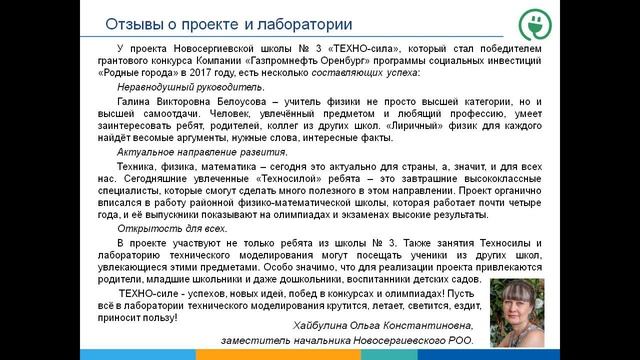 Отзывы о проекте и лаборатории

У проекта Новосергиевской школы № 3 «ТЕХНО-сила», который стал победителем грантового конкурса Компании «Газпромнефть Оренбург» программы социальных инвестиций «Родные города» в 2017 году, есть несколько составляющих успеха:

Неравнодушный руководитель.

Галина Викторовна Белоусова – учитель физики не просто высшей категории, но и высшей самоотдачи. Человек, увлечённый предметом и любящий профессию, умеет заинтересовать ребят, родителей, коллег из других школ. «Лиричный» физик для каждого найдёт весомые аргументы, нужные слова, интересные факты.

Актуальное направление развития.

Техника, физика, математика – сегодня это актуально для страны, а, значит, и для всех нас. Сегодняшние увлеченные «Техносилой» ребята – это завтрашние высококлассные специалисты, которые смогут сделать много полезного в этом направлении. Проект органично вписался в работу районной физико-математической школы, которая работает почти четыре года, и её выпускники показывают на олимпиадах и экзаменах высокие результаты.

Открытость для всех.

В проекте участвуют не только ребята из школы № 3. Также занятия Техносилы и лабораторию технического моделирования могут посещать ученики из других школ, увлекающиеся этими предметами. Особо значимо, что для реализации проекта привлекаются родители, младшие школьники и даже дошкольники, воспитанники детских садов.

ТЕХНО-силе - успехов, новых идей, побед в конкурсах и олимпиадах! Пусть всё в лаборатории технического моделирования крутится, летает, светится, ездит, приносит пользу!

Хайбулина Ольга Константиновна,
заместитель начальника Новосергиевского РОО.